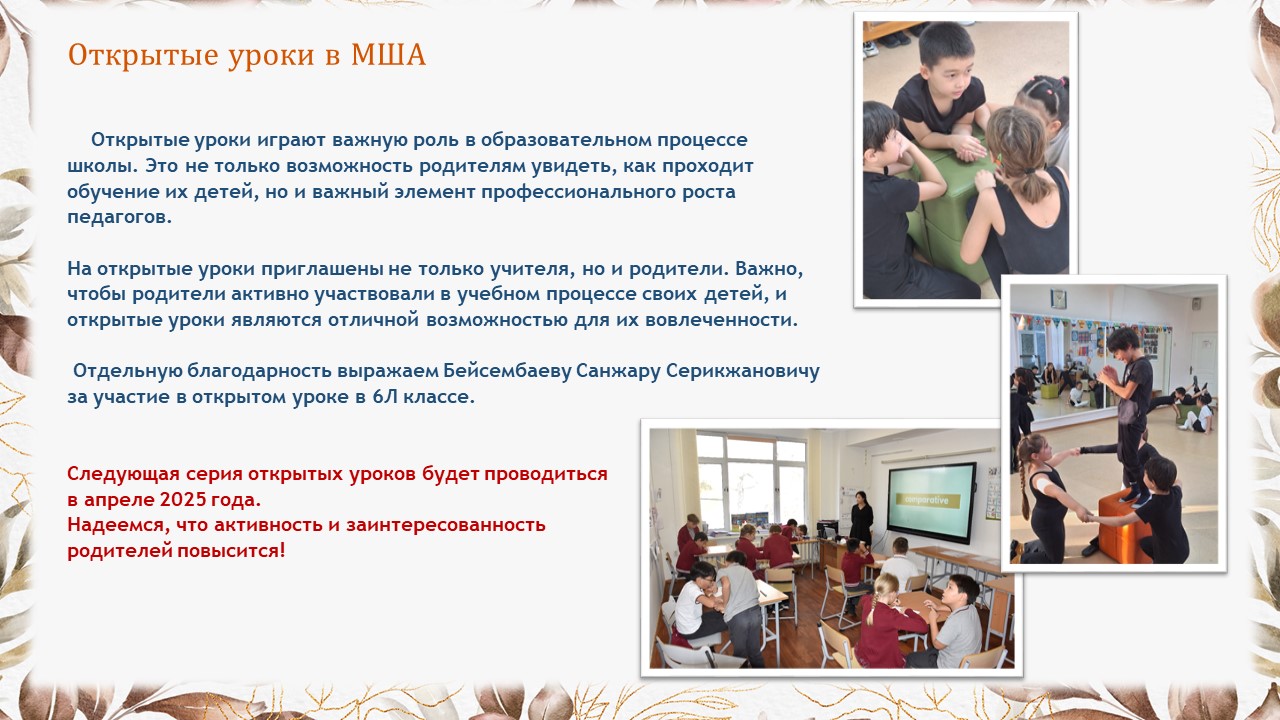 Открытые уроки в МША

Открытые уроки играют важную роль в образовательном процессе школы. Это не только возможность родителям увидеть, как проходит обучение их детей, но и важный элемент профессионального роста педагогов.

На открытые уроки приглашены не только учителя, но и родители. Важно, чтобы родители активно участвовали в учебном процессе своих детей, и открытые уроки являются отличной возможностью для их вовлеченности.

Отдельную благодарность выражаем Бейсембаеву Санжару Серикжановичу за участие в открытом уроке в 6Л классе.

Следующая серия открытых уроков будет проводиться в апреле 2025 года.
Надеемся, что активность и заинтересованность родителей повысится!

comparative